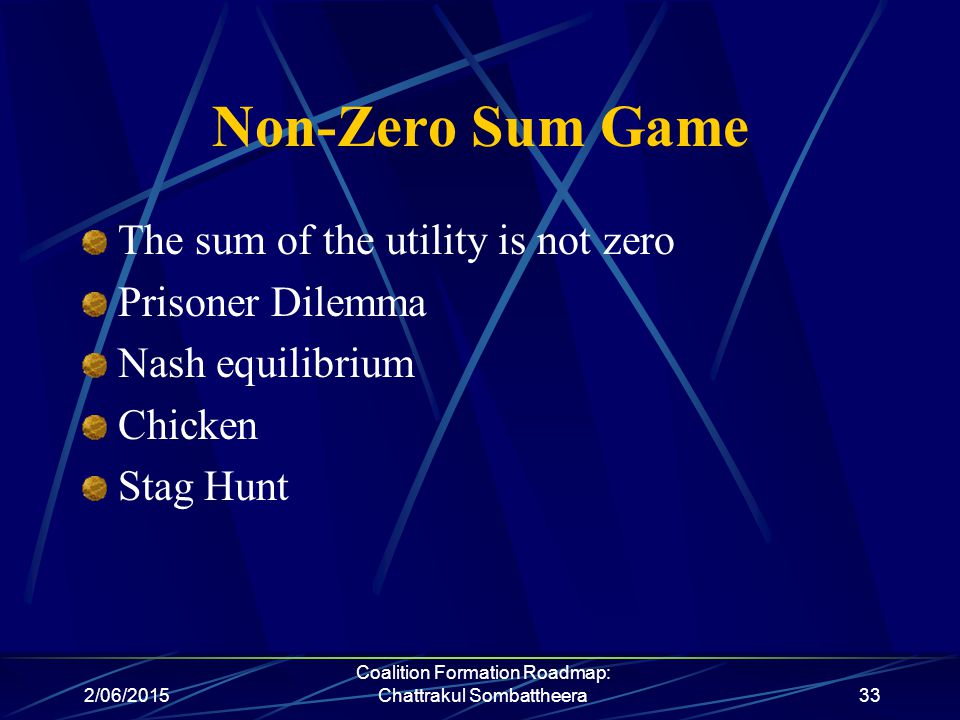 Non-Zero Sum Game

The sum of the utility is not zero

Prisoner Dilemma

Nash equilibrium

Chicken

Stag Hunt

2/06/2015

Coalition Formation Roadmap: Chattrakul Sombattheera

33